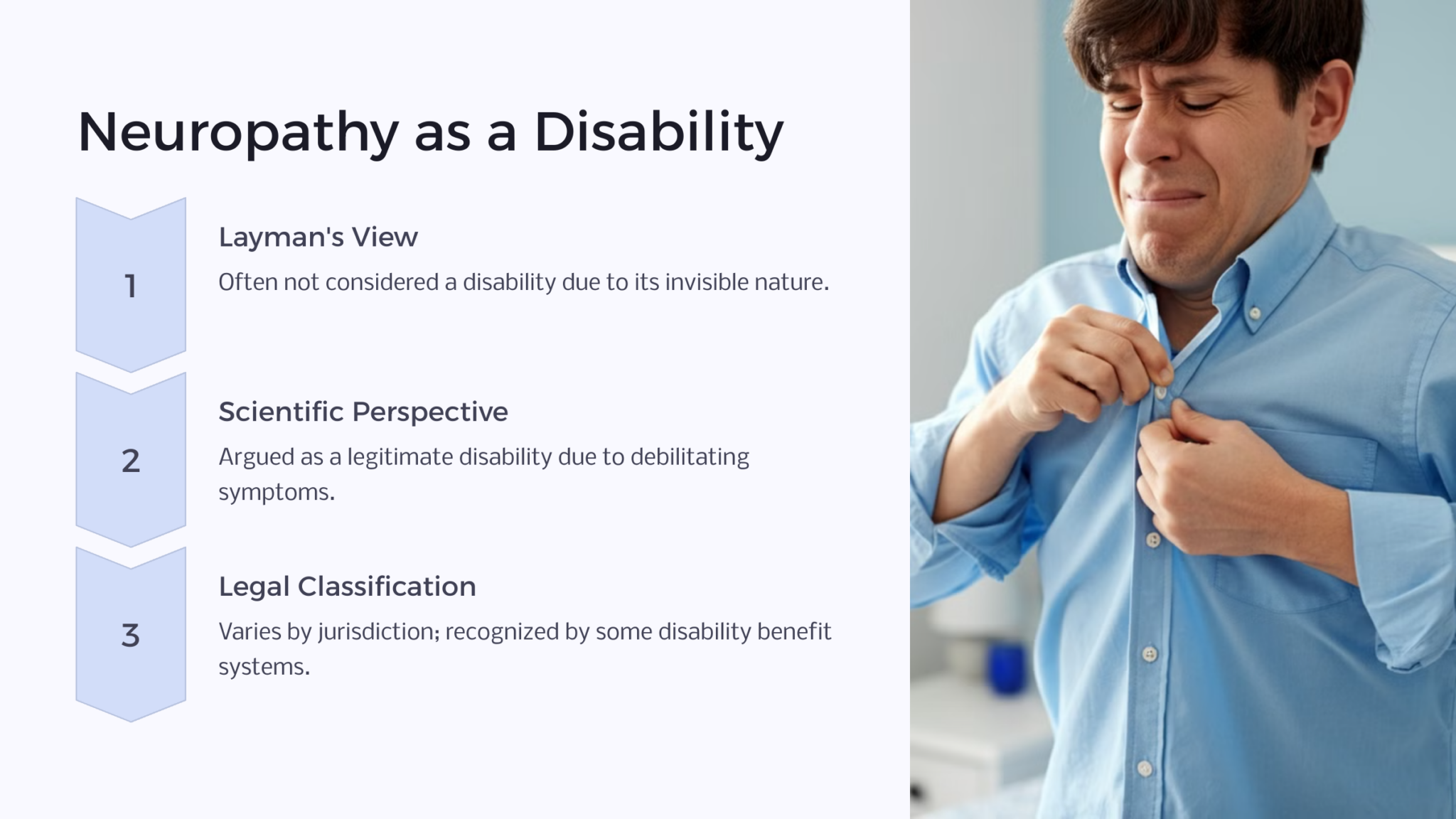 Neuropathy as a Disability

1

Layman's View

Often not considered a disability due to its invisible nature.

2

Scientific Perspective

Argued as a legitimate disability due to debilitating symptoms.

3

Legal Classification

Varies by jurisdiction; recognized by some disability benefit systems.